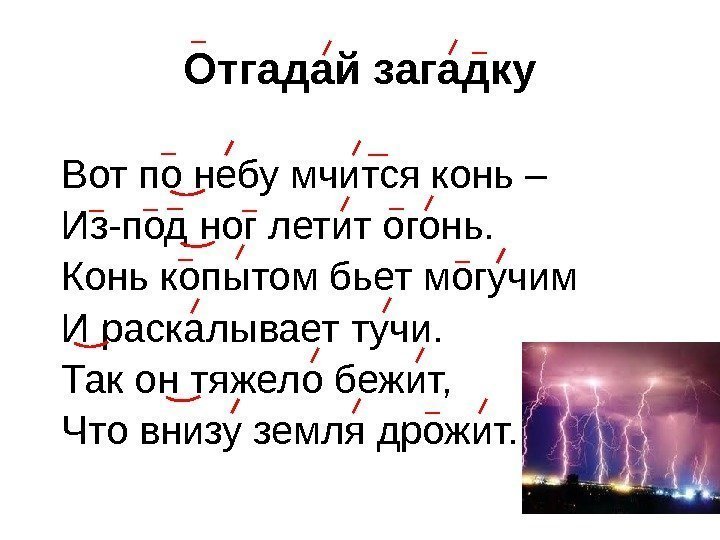 Отгадай загадку

Вот по небу мчится конь –
Из-под ног летит огонь.
Конь копытом бьет могучим
И раскалывает тучи.
Так он тяжело бежит,
Что внизу земля дрожит.